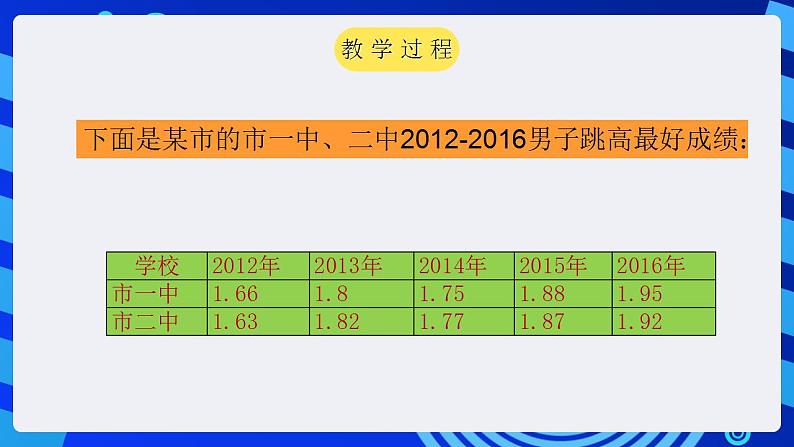 教学过程

下面是某市的市一中、二中2012-2016男子跳高最好成绩：

| 学校 | 2012年 | 2013年 | 2014年 | 2015年 | 2016年 |
|---|---|---|---|---|---|
| 市一中 | 1.66 | 1.8 | 1.75 | 1.88 | 1.95 |
| 市二中 | 1.63 | 1.82 | 1.77 | 1.87 | 1.92 |